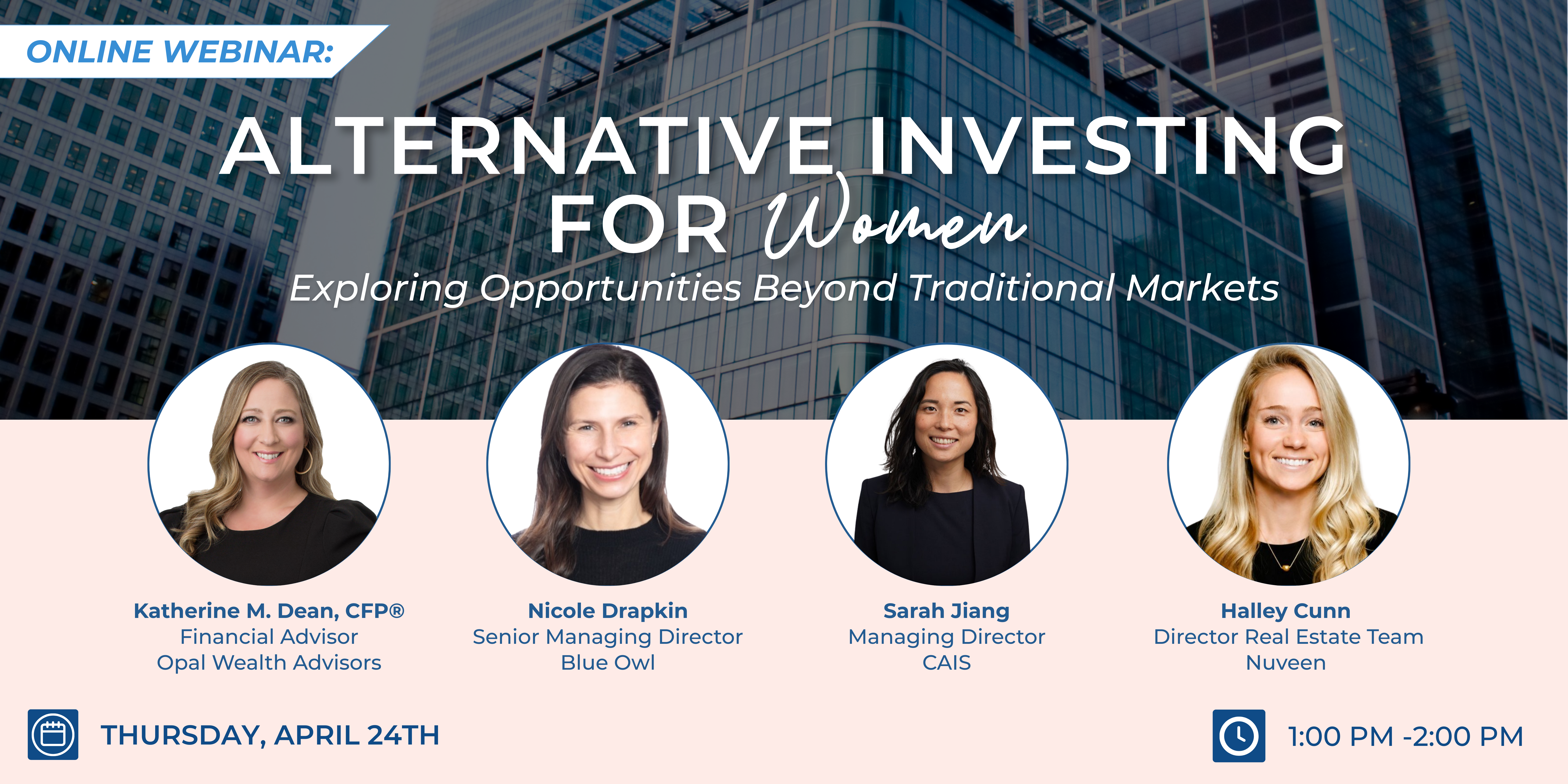 ONLINE WEBINAR:

ALTERNATIVE INVESTING FOR Women

Exploring Opportunities Beyond Traditional Markets

Katherine M. Dean, CFP®
Financial Advisor
Opal Wealth Advisors

Nicole Drapkin
Senior Managing Director
Blue Owl

Sarah Jiang
Managing Director
CAIS

Halley Cunn
Director Real Estate Team
Nuveen

THURSDAY, APRIL 24TH

1:00 PM -2:00 PM